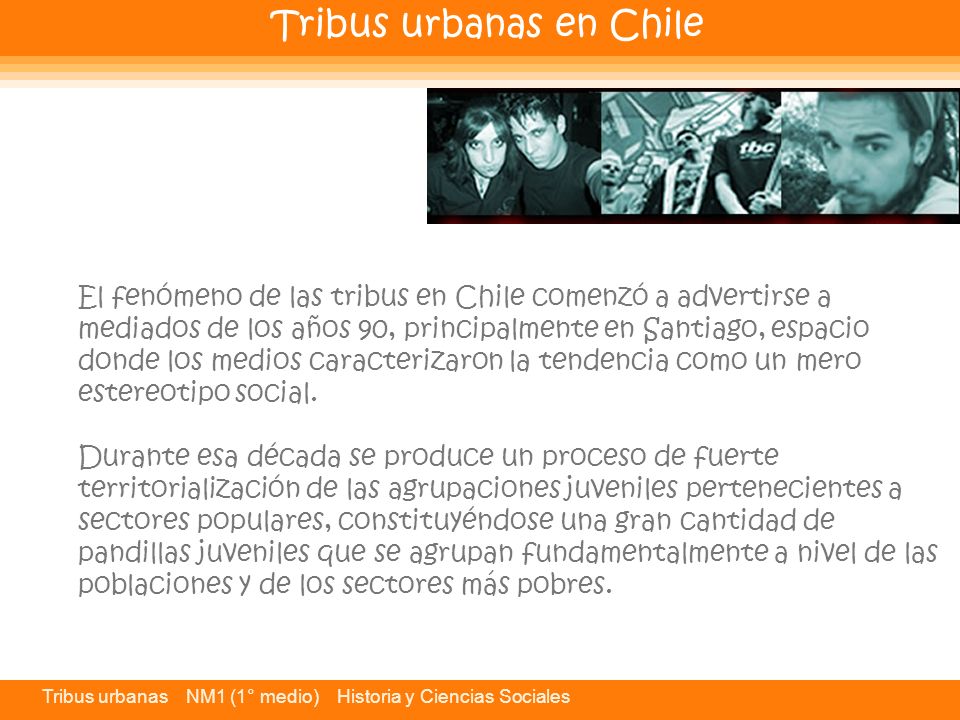 Tribus urbanas en Chile

tbc

El fenómeno de las tribus en Chile comenzó a advertirse a mediados de los años 90, principalmente en Santiago, espacio donde los medios caracterizaron la tendencia como un mero estereotipo social.

Durante esa década se produce un proceso de fuerte territorialización de las agrupaciones juveniles pertenecientes a sectores populares, constituyéndose una gran cantidad de pandillas juveniles que se agrupan fundamentalmente a nivel de las poblaciones y de los sectores más pobres.

Tribus urbanas NM1 (1° medio) Historia y Ciencias Sociales